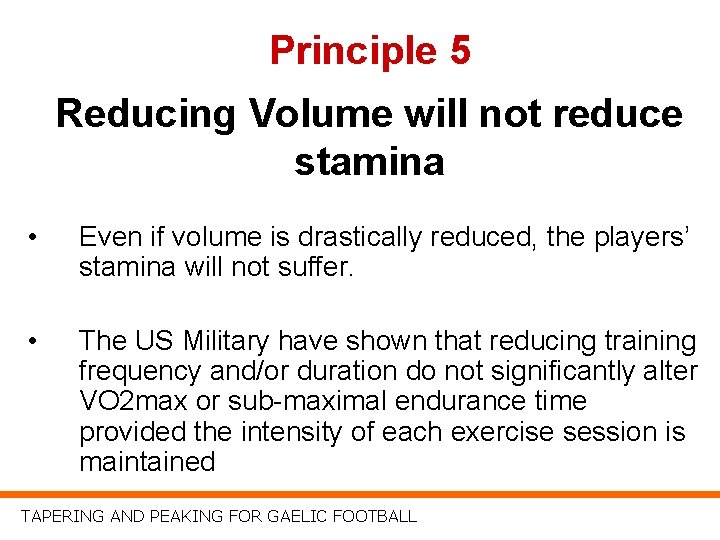 Principle 5

Reducing Volume will not reduce stamina

• Even if volume is drastically reduced, the players' stamina will not suffer.

• The US Military have shown that reducing training frequency and/or duration do not significantly alter VO2max or sub-maximal endurance time provided the intensity of each exercise session is maintained

TAPERING AND PEAKING FOR GAELIC FOOTBALL